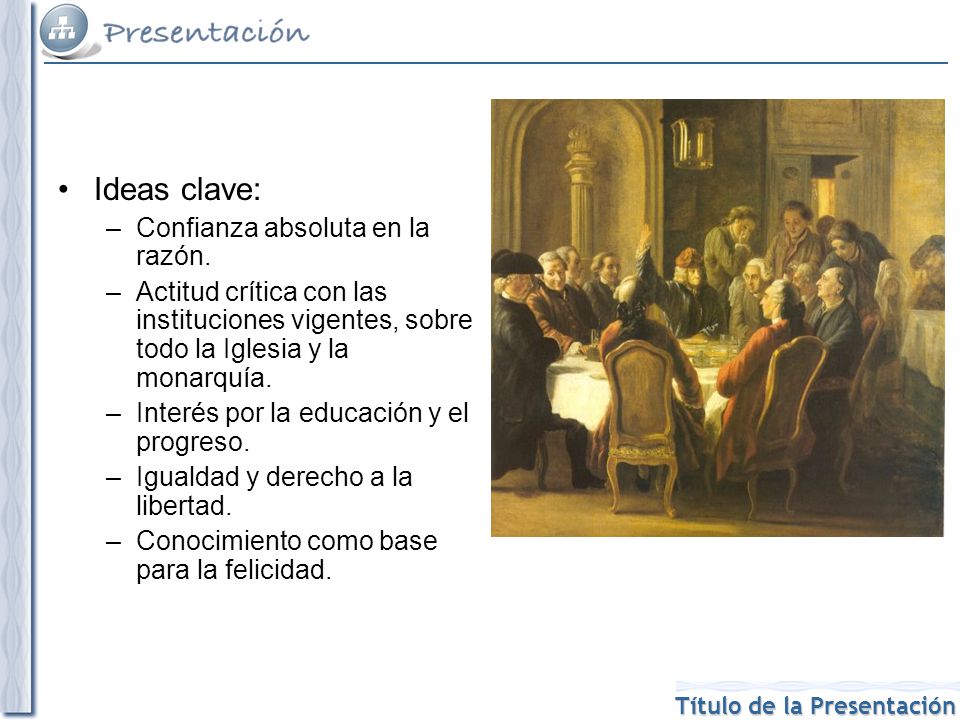 Presentación

• Ideas clave:
– Confianza absoluta en la razón.
– Actitud crítica con las instituciones vigentes, sobre todo la Iglesia y la monarquía.
– Interés por la educación y el progreso.
– Igualdad y derecho a la libertad.
– Conocimiento como base para la felicidad.

Título de la Presentación